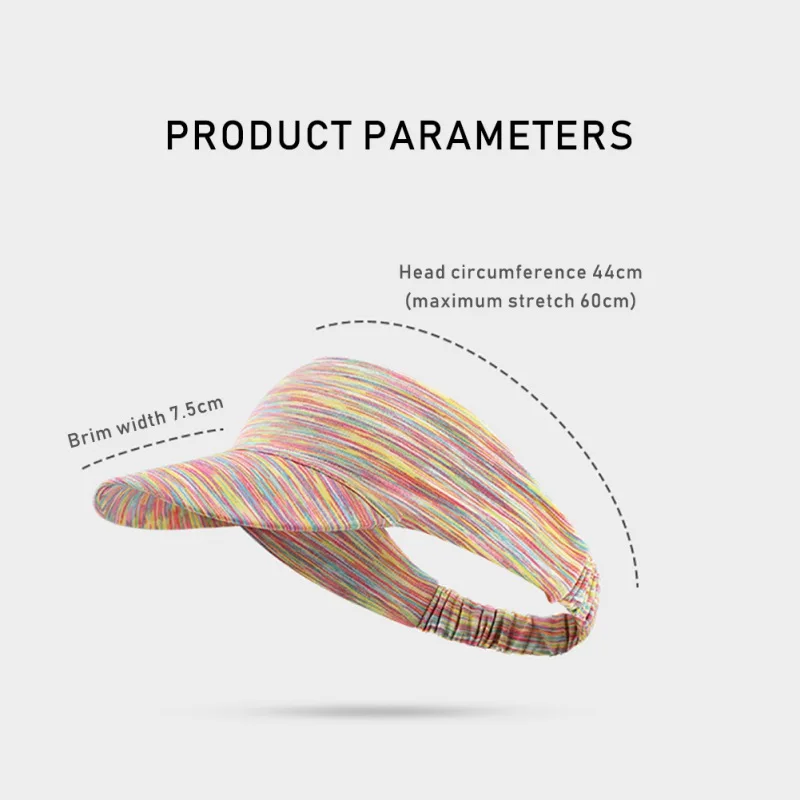 PRODUCT PARAMETERS

Head circumference 44cm
(maximum stretch 60cm)

Brim width 7.5cm